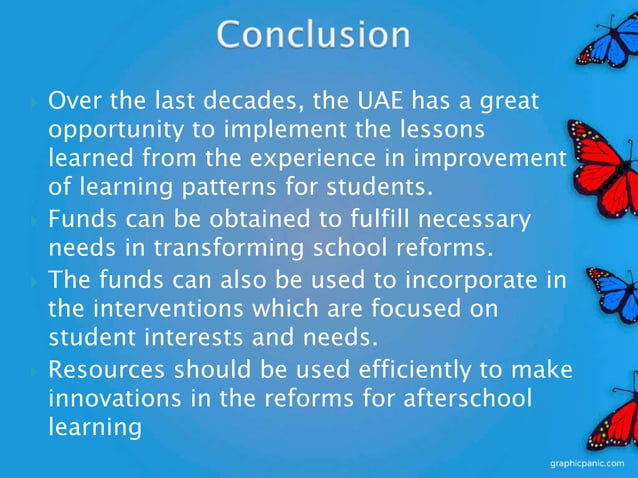 Conclusion

Over the last decades, the UAE has a great opportunity to implement the lessons learned from the experience in improvement of learning patterns for students.

Funds can be obtained to fulfill necessary needs in transforming school reforms.

The funds can also be used to incorporate in the interventions which are focused on student interests and needs.

Resources should be used efficiently to make innovations in the reforms for afterschool learning

graphicpanic.com